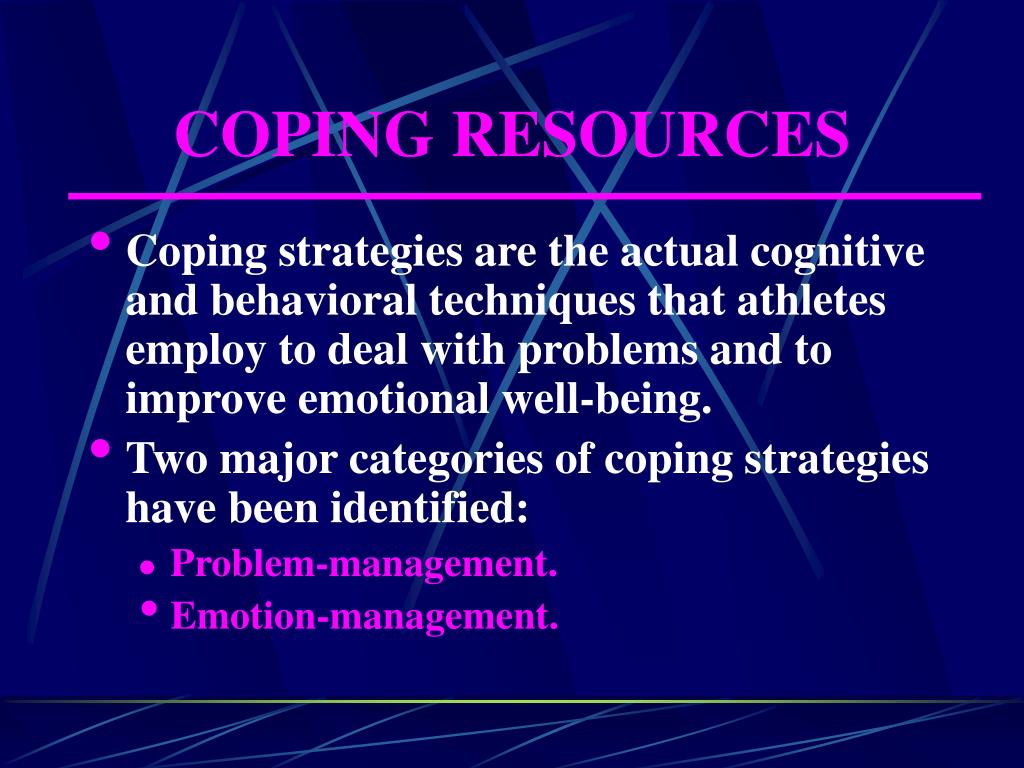 COPING RESOURCES

• Coping strategies are the actual cognitive and behavioral techniques that athletes employ to deal with problems and to improve emotional well-being.
• Two major categories of coping strategies have been identified:
  • Problem-management.
  • Emotion-management.